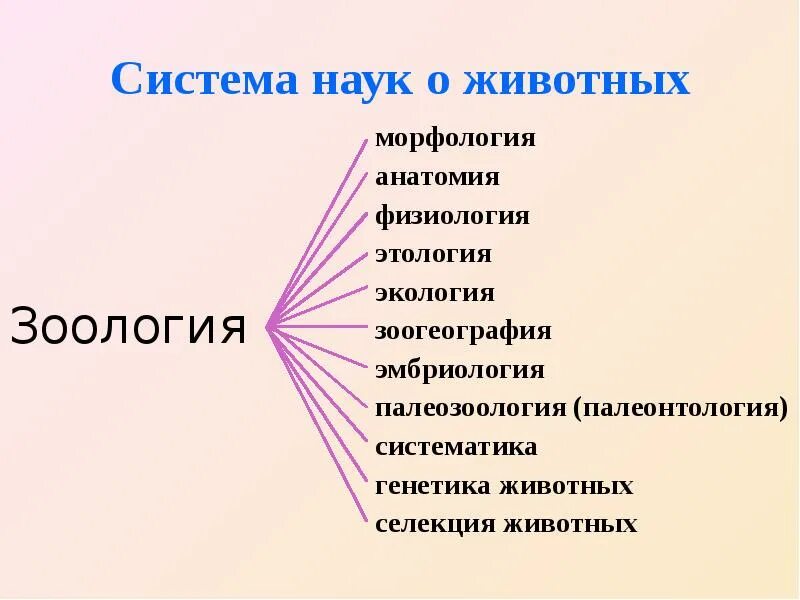 Система наук о животных

Зоология

морфология
анатомия
физиология
этология
экология
зоогеография
эмбриология
палеозоология (палеонтология)
систематика
генетика животных
селекция животных